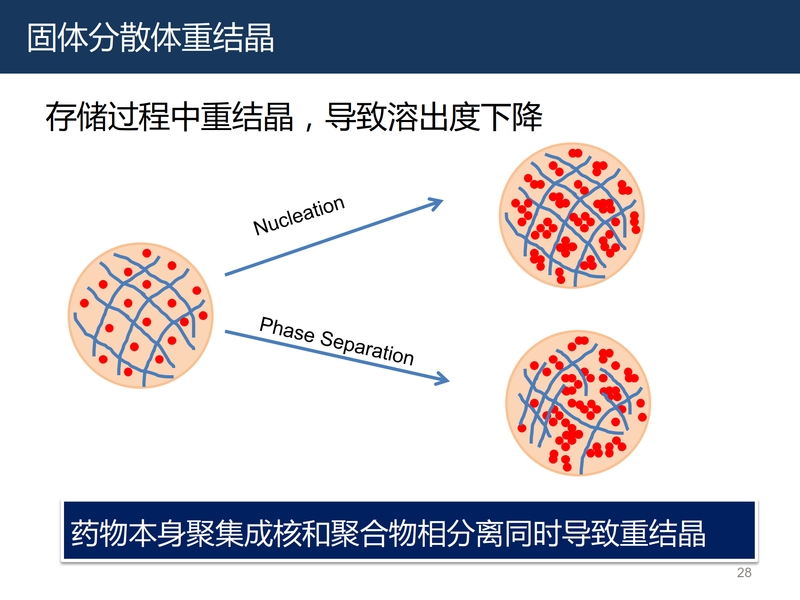 固体分散体重结晶

存储过程中重结晶，导致溶出度下降

Nucleation

Phase Separation

药物本身聚集成核和聚合物相分离同时导致重结晶

28